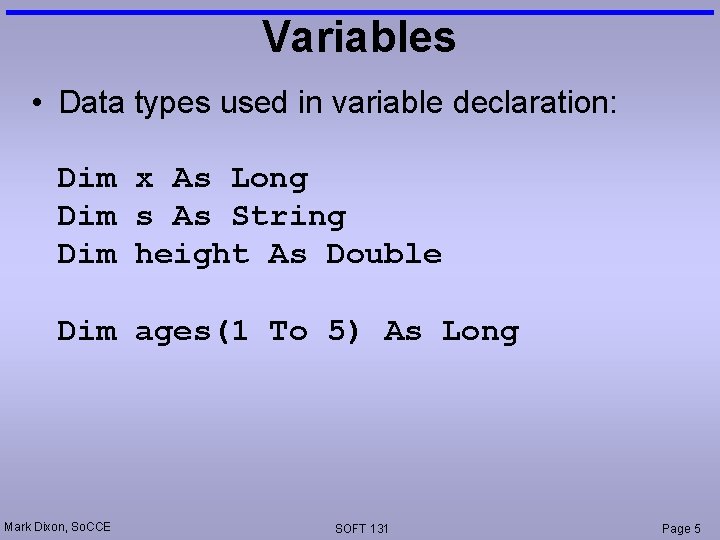 Variables

• Data types used in variable declaration:

Dim x As Long
Dim s As String
Dim height As Double

Dim ages(1 To 5) As Long

Mark Dixon, SoCCE

SOFT 131

Page 5